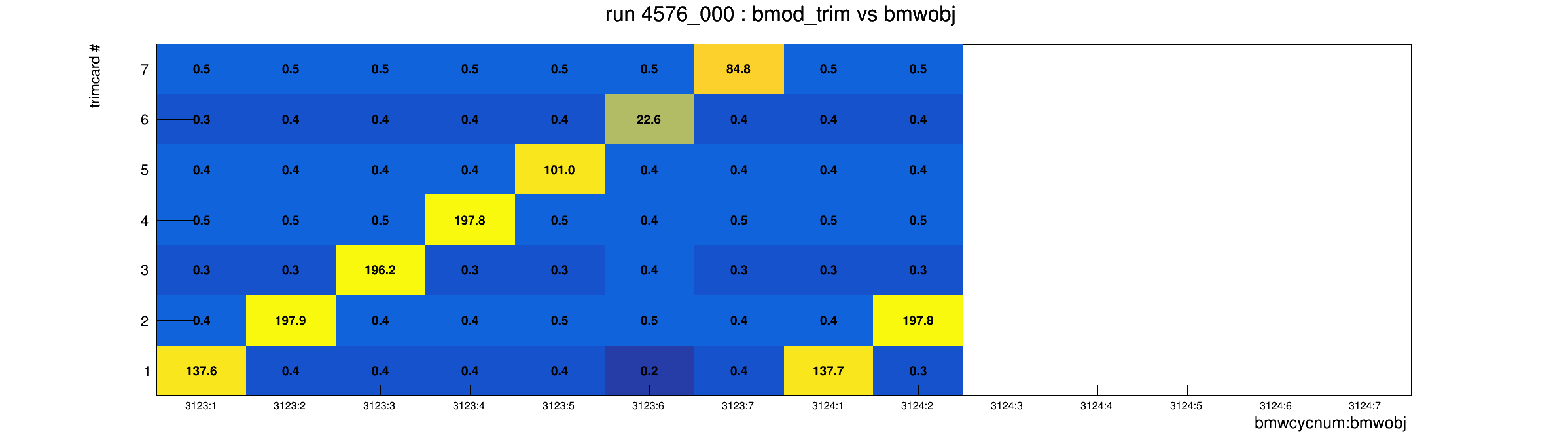 run 4576_000 : bmod_trim vs bmwobj

trimcard #

| | 3123:1 | 3123:2 | 3123:3 | 3123:4 | 3123:5 | 3123:6 | 3123:7 | 3124:1 | 3124:2 | 3124:3 | 3124:4 | 3124:5 | 3124:6 | 3124:7 |
|---|---|---|---|---|---|---|---|---|---|---|---|---|---|---|
| 7 | 0.5 | 0.5 | 0.5 | 0.5 | 0.5 | 0.5 | 84.8 | 0.5 | 0.5 | | | | | |
| 6 | 0.3 | 0.4 | 0.4 | 0.4 | 0.4 | 22.6 | 0.4 | 0.4 | 0.4 | | | | | |
| 5 | 0.4 | 0.4 | 0.4 | 0.4 | 101.0 | 0.4 | 0.4 | 0.4 | 0.4 | | | | | |
| 4 | 0.5 | 0.5 | 0.5 | 197.8 | 0.5 | 0.4 | 0.5 | 0.5 | 0.5 | | | | | |
| 3 | 0.3 | 0.3 | 196.2 | 0.3 | 0.3 | 0.4 | 0.3 | 0.3 | 0.3 | | | | | |
| 2 | 0.4 | 197.9 | 0.4 | 0.4 | 0.5 | 0.5 | 0.4 | 0.4 | 197.8 | | | | | |
| 1 | 137.6 | 0.4 | 0.4 | 0.4 | 0.4 | 0.2 | 0.4 | 137.7 | 0.3 | | | | | |

bmwcycnum:bmwobj